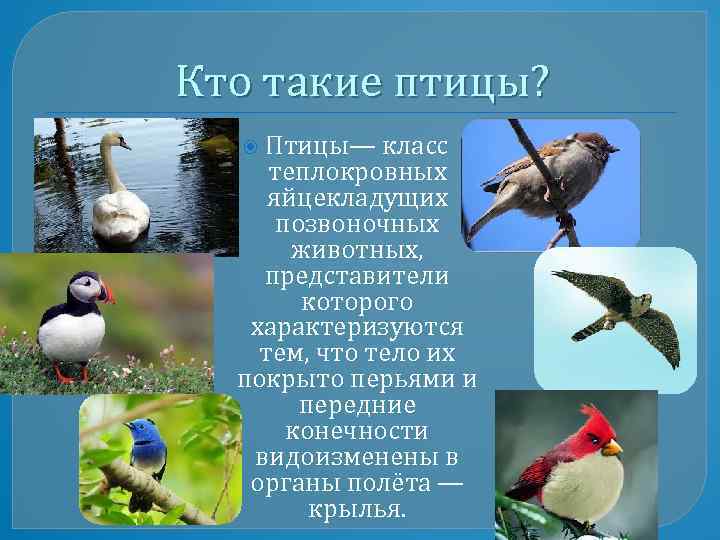 Кто такие птицы?

Птицы— класс теплокровных яйцекладущих позвоночных животных, представители которого характеризуются тем, что тело их покрыто перьями и передние конечности видоизменены в органы полёта — крылья.